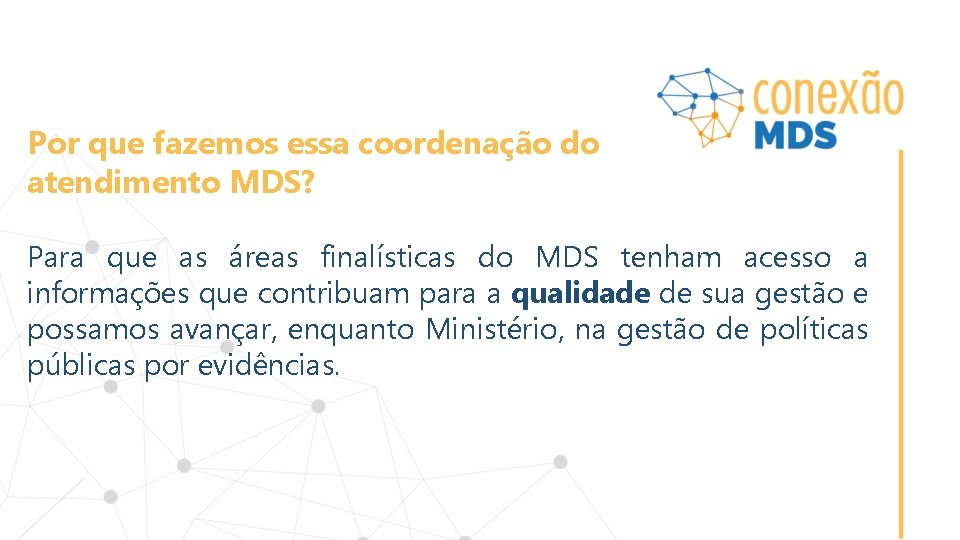 conexão
MDS

Por que fazemos essa coordenação do atendimento MDS?

Para que as áreas finalísticas do MDS tenham acesso a informações que contribuam para a qualidade de sua gestão e possamos avançar, enquanto Ministério, na gestão de políticas públicas por evidências.